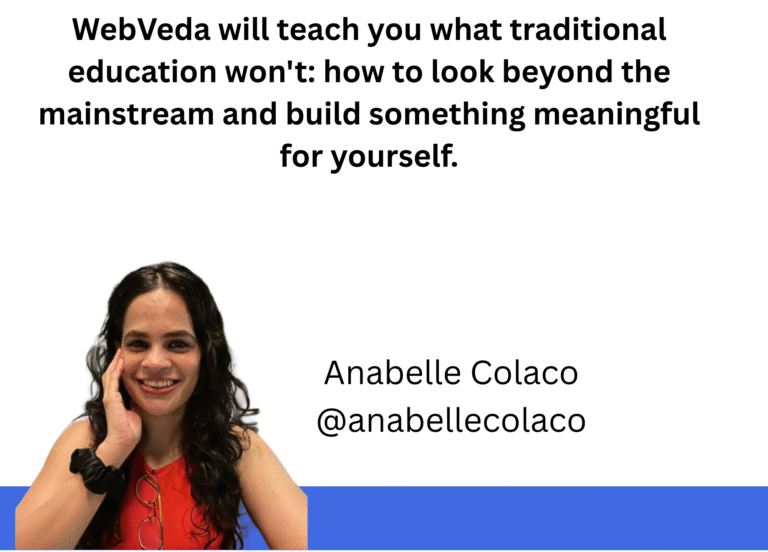 WebVeda will teach you what traditional education won't: how to look beyond the mainstream and build something meaningful for yourself.

Anabelle Colaco
@anabellecolaco